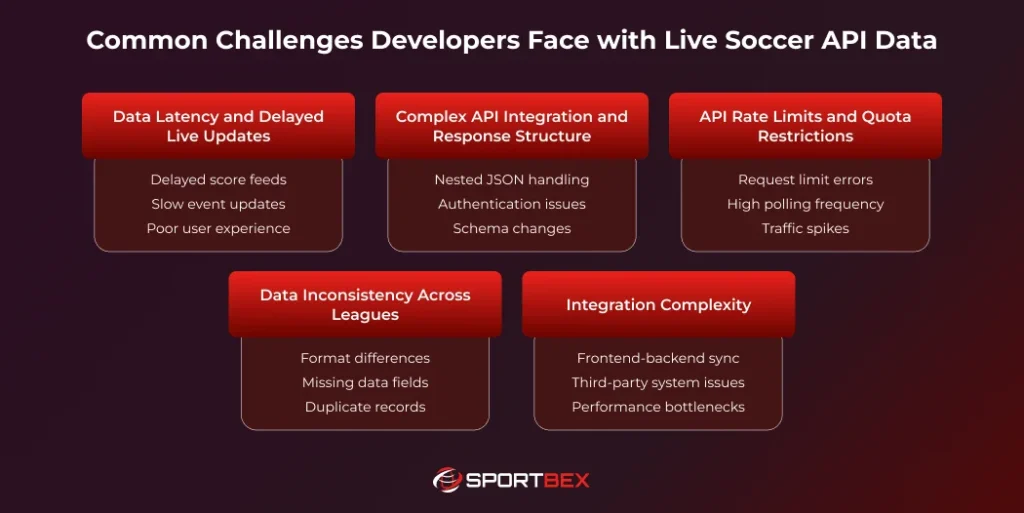 Common Challenges Developers Face with Live Soccer API Data

Data Latency and Delayed Live Updates

Delayed score feeds
Slow event updates
Poor user experience

Complex API Integration and Response Structure

Nested JSON handling
Authentication issues
Schema changes

API Rate Limits and Quota Restrictions

Request limit errors
High polling frequency
Traffic spikes

Data Inconsistency Across Leagues

Format differences
Missing data fields
Duplicate records

Integration Complexity

Frontend-backend sync
Third-party system issues
Performance bottlenecks

SPORTBEX